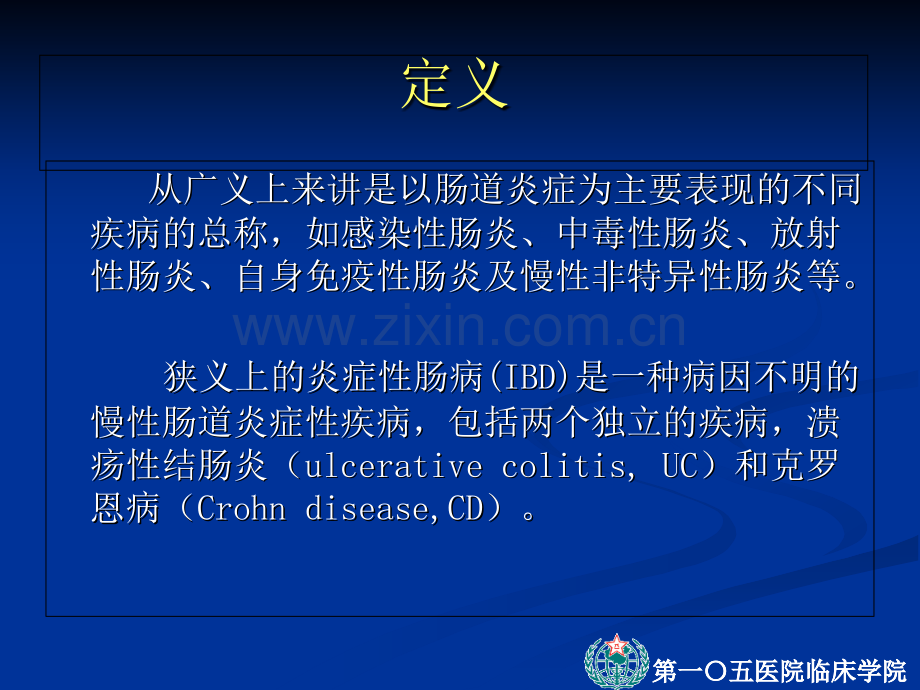 定义

从广义上来讲是以肠道炎症为主要表现的不同疾病的总称，如感染性肠炎、中毒性肠炎、放射性肠炎、自身免疫性肠炎及慢性非特异性肠炎等。

狭义上的炎症性肠病(IBD)是一种病因不明的慢性肠道炎症性疾病，包括两个独立的疾病，溃疡性结肠炎（ulcerative colitis, UC）和克罗恩病（Crohn disease,CD）。

第一〇五医院临床学院

www.zixin.com.cn